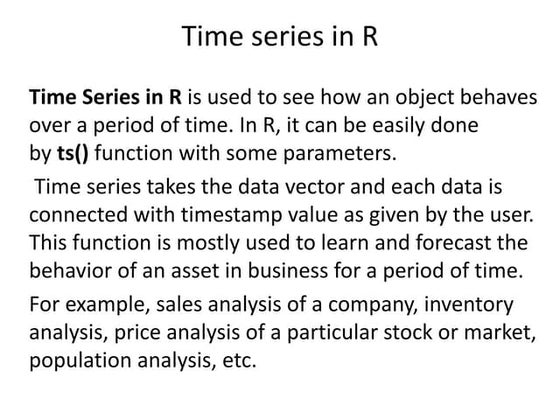 Time series in R

Time Series in R is used to see how an object behaves over a period of time. In R, it can be easily done by ts() function with some parameters.

Time series takes the data vector and each data is connected with timestamp value as given by the user. This function is mostly used to learn and forecast the behavior of an asset in business for a period of time.

For example, sales analysis of a company, inventory analysis, price analysis of a particular stock or market, population analysis, etc.